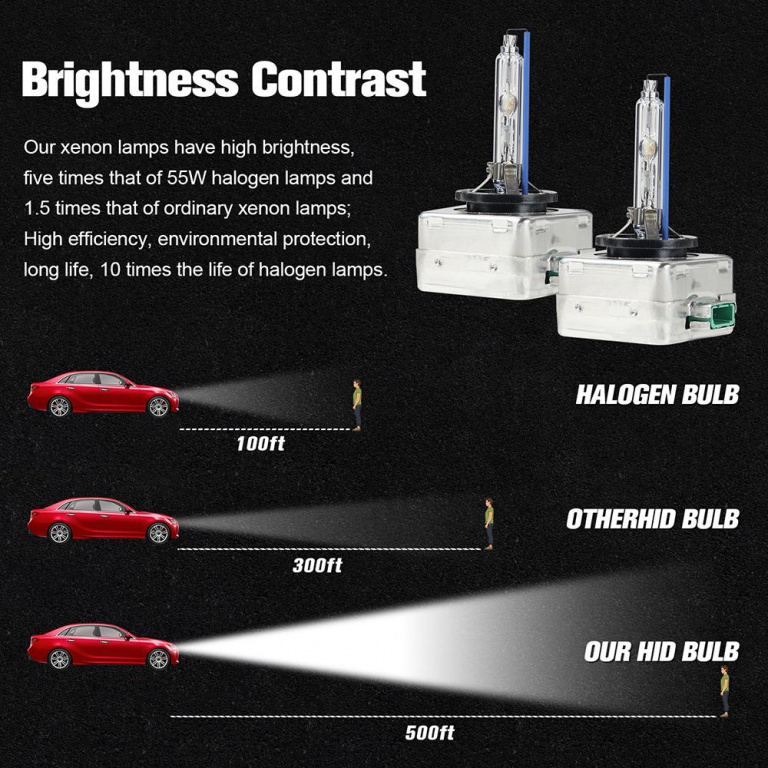 Brightness Contrast

Our xenon lamps have high brightness, five times that of 55W halogen lamps and 1.5 times that of ordinary xenon lamps; High efficiency, environmental protection, long life, 10 times the life of halogen lamps.

HALOGEN BULB

100ft

OTHERHID BULB

300ft

OUR HID BULB

500ft